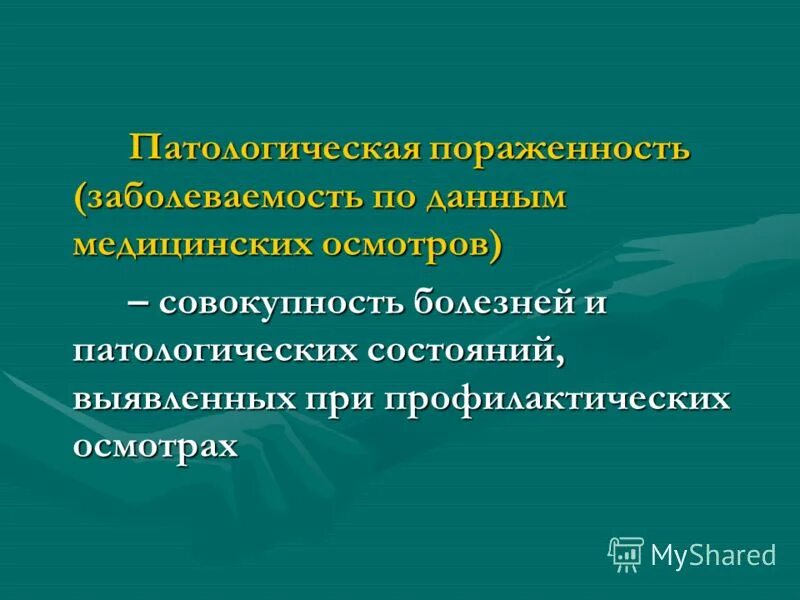 Патологическая пораженность (заболеваемость по данным медицинских осмотров)

– совокупность болезней и патологических состояний, выявленных при профилактических осмотрах

MyShared